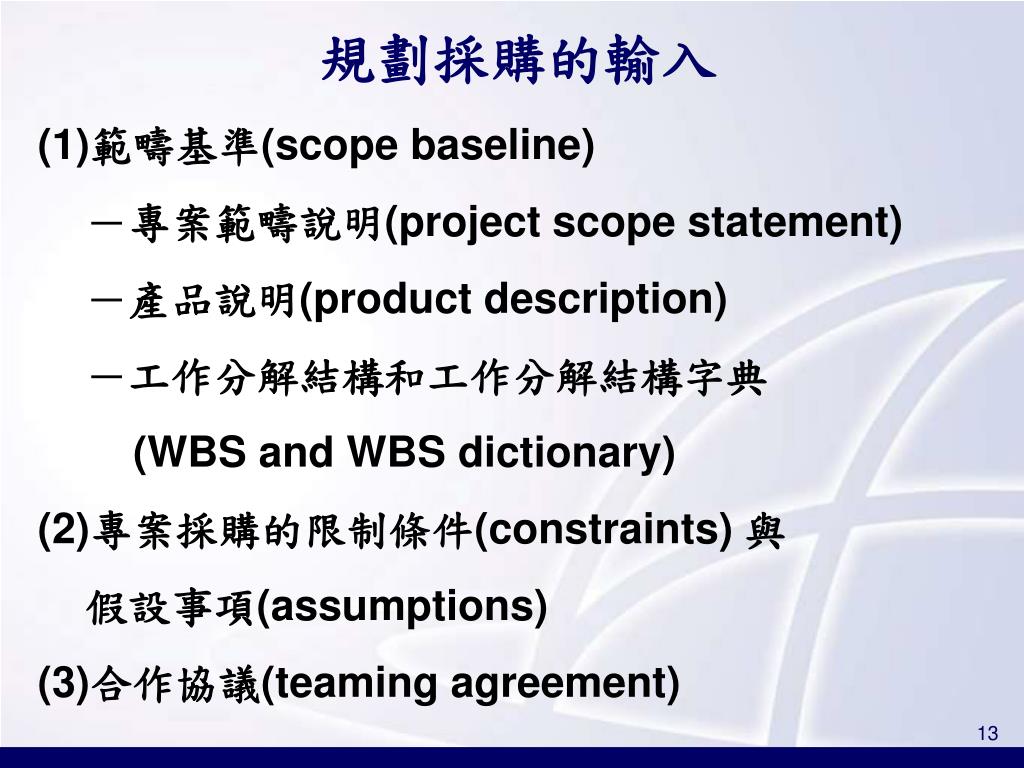 規劃採購的輸入

(1)範疇基準(scope baseline)

－專案範疇說明(project scope statement)

－產品說明(product description)

－工作分解結構和工作分解結構字典 (WBS and WBS dictionary)

(2)專案採購的限制條件(constraints) 與 假設事項(assumptions)

(3)合作協議(teaming agreement)

13